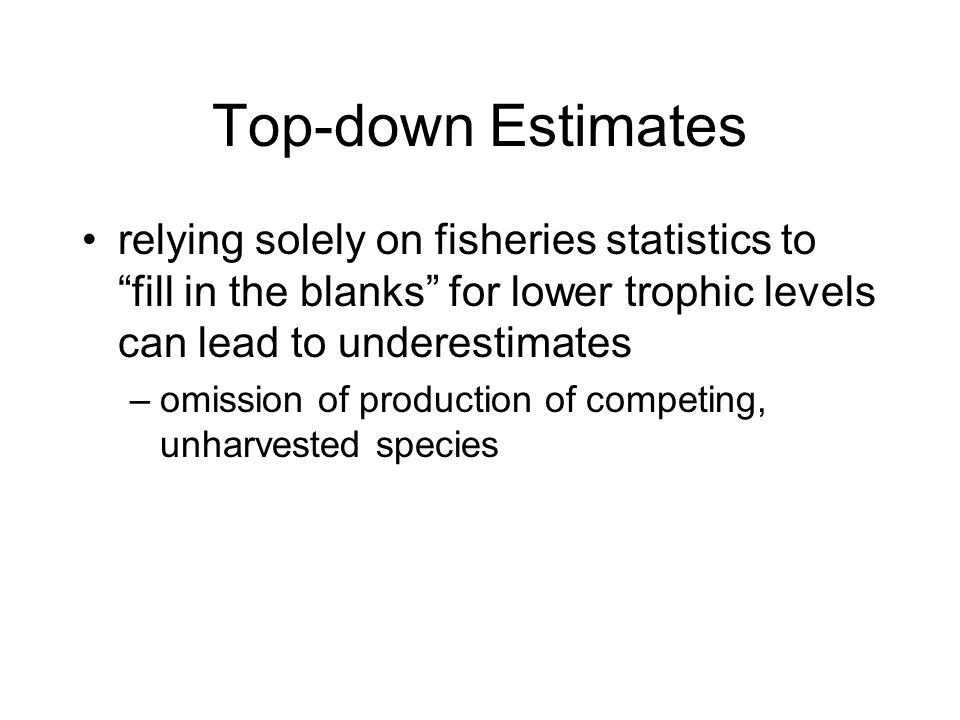 Top-down Estimates

• relying solely on fisheries statistics to “fill in the blanks” for lower trophic levels can lead to underestimates

– omission of production of competing, unharvested species